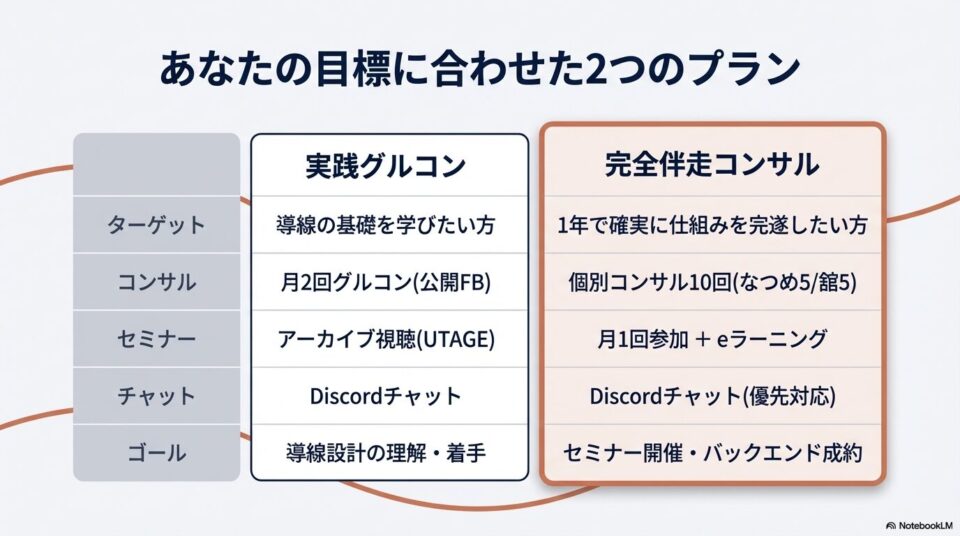 あなたの目標に合わせた2つのプラン

|  | 実践グルコン | 完全伴走コンサル |
|---|---|---|
| ターゲット | 導線の基礎を学びたい方 | 1年で確実に仕組みを完遂したい方 |
| コンサル | 月2回グルコン(公開FB) | 個別コンサル10回(なつめ5/舘5) |
| セミナー | アーカイブ視聴(UTAGE) | 月1回参加 ＋ eラーニング |
| チャット | Discordチャット | Discordチャット(優先対応) |
| ゴール | 導線設計の理解・着手 | セミナー開催・バックエンド成約 |

NotebookLM